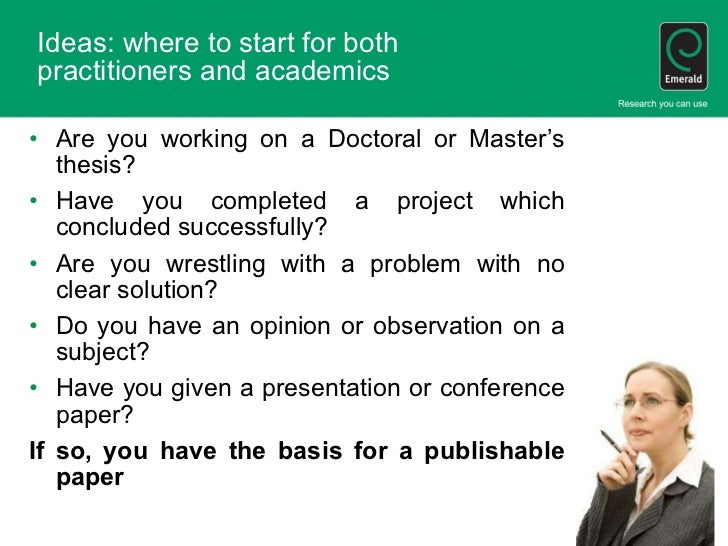 Ideas: where to start for both practitioners and academics

Emerald

Research you can use

• Are you working on a Doctoral or Master's thesis?

• Have you completed a project which concluded successfully?

• Are you wrestling with a problem with no clear solution?

• Do you have an opinion or observation on a subject?

• Have you given a presentation or conference paper?

If so, you have the basis for a publishable paper